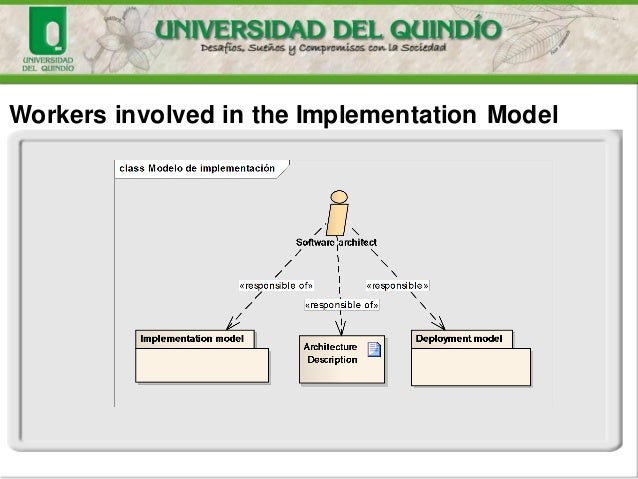 UNIVERSIDAD DEL QUINDÍO
UNIVERSIDAD DEL QUINDÍO
Desafíos, Sueños y Compromisos con la Sociedad

Workers involved in the Implementation Model

class Modelo de implementación

Software architect

«responsible of»

«responsible of»

«responsible»

Implementation model

Architecture Description

Deployment model